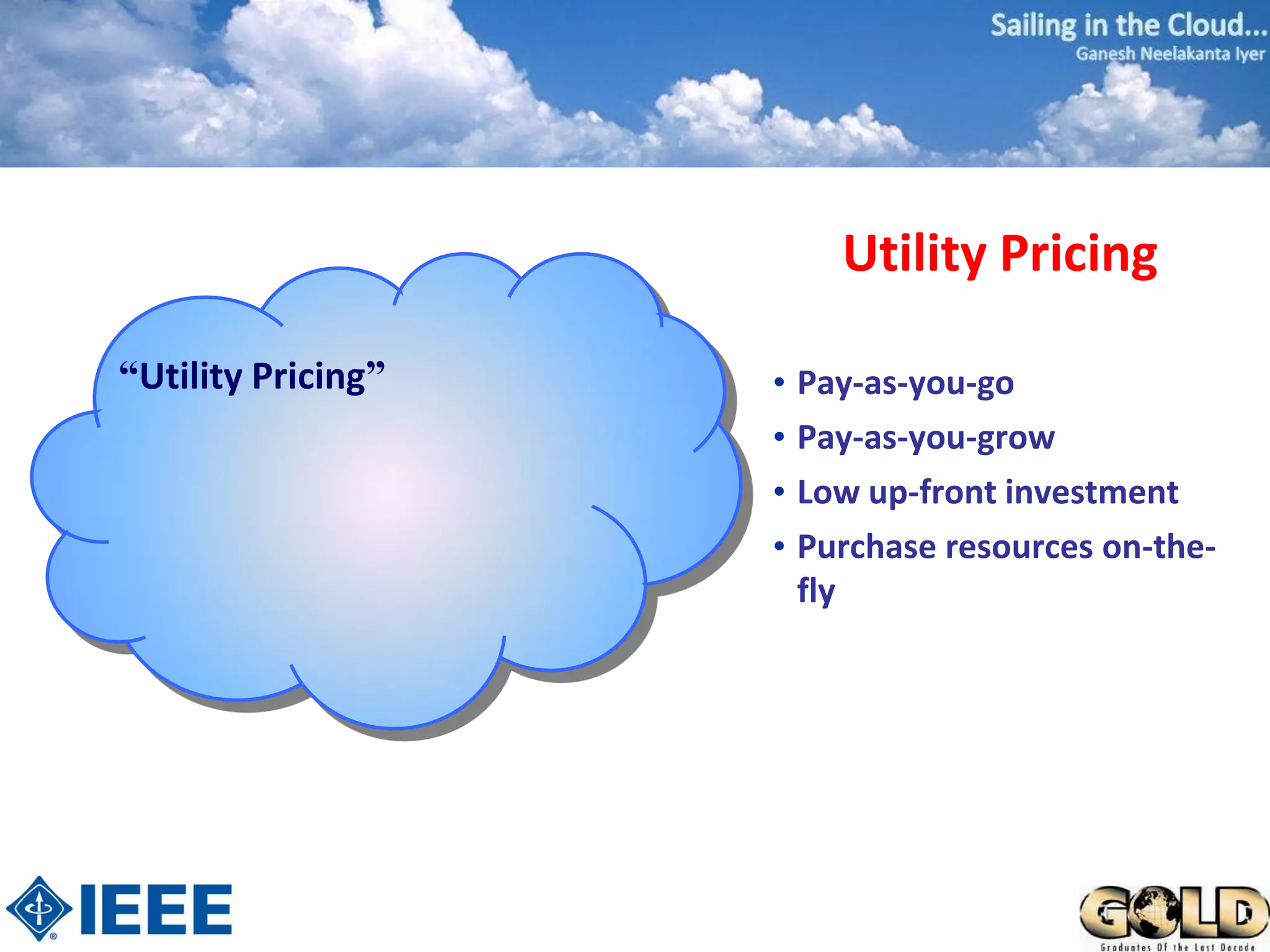 Sailing in the Cloud...
Ganesh Neelakanta Iyer

Utility Pricing

"Utility Pricing"

• Pay-as-you-go
• Pay-as-you-grow
• Low up-front investment
• Purchase resources on-the-fly

IEEE

GOLD
Graduates Of the Last Decade